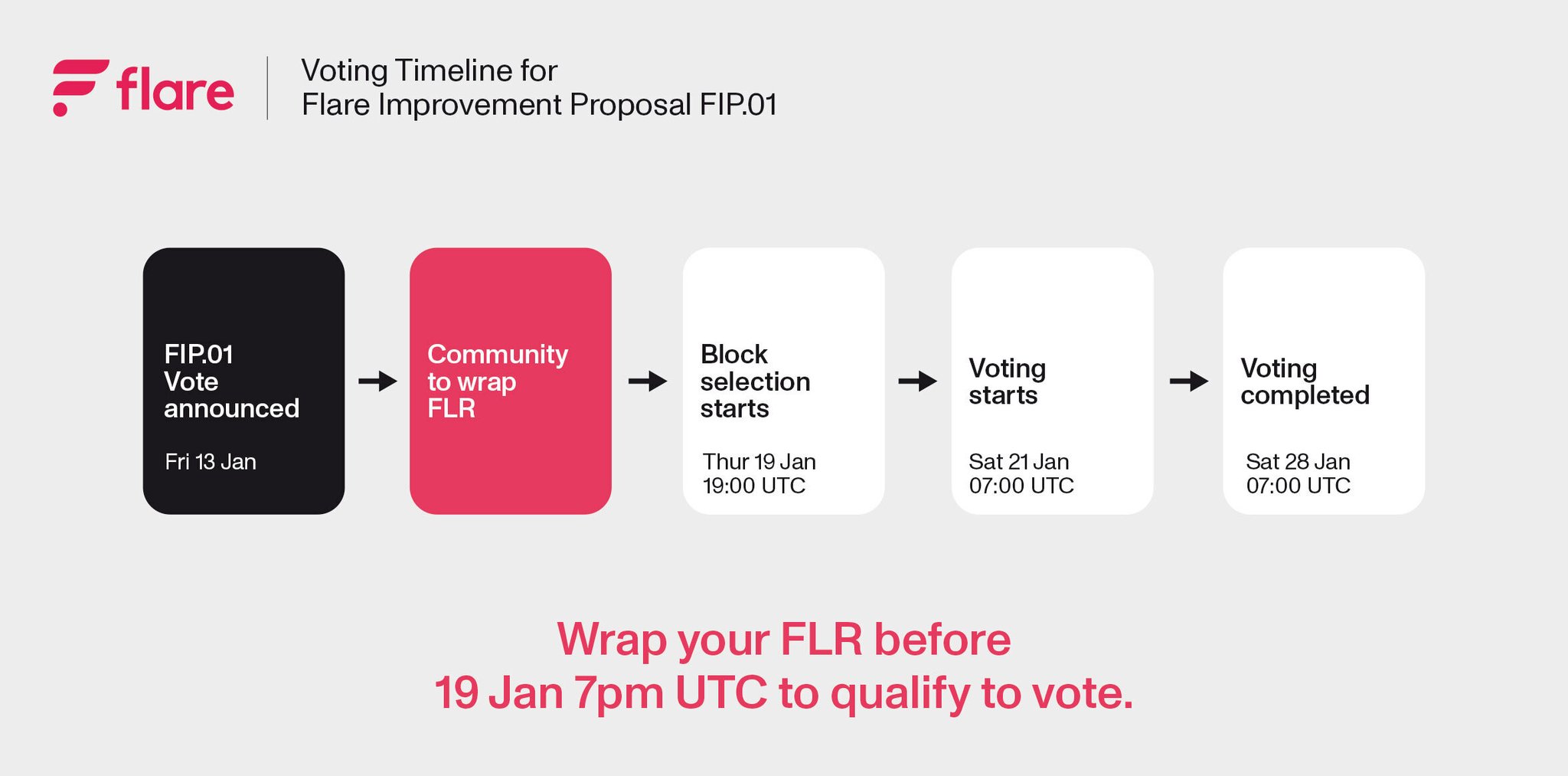 flare

Voting Timeline for
Flare Improvement Proposal FIP.01

FIP.01
Vote
announced

Fri 13 Jan

Community
to wrap
FLR

Block
selection
starts

Thur 19 Jan
19:00 UTC

Voting
starts

Sat 21 Jan
07:00 UTC

Voting
completed

Sat 28 Jan
07:00 UTC

Wrap your FLR before
19 Jan 7pm UTC to qualify to vote.